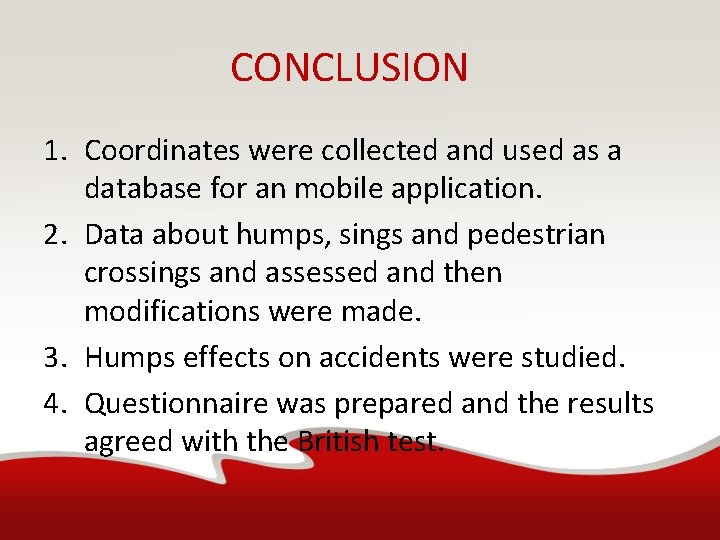 CONCLUSION

1. Coordinates were collected and used as a database for an mobile application.
2. Data about humps, sings and pedestrian crossings and assessed and then modifications were made.
3. Humps effects on accidents were studied.
4. Questionnaire was prepared and the results agreed with the British test.